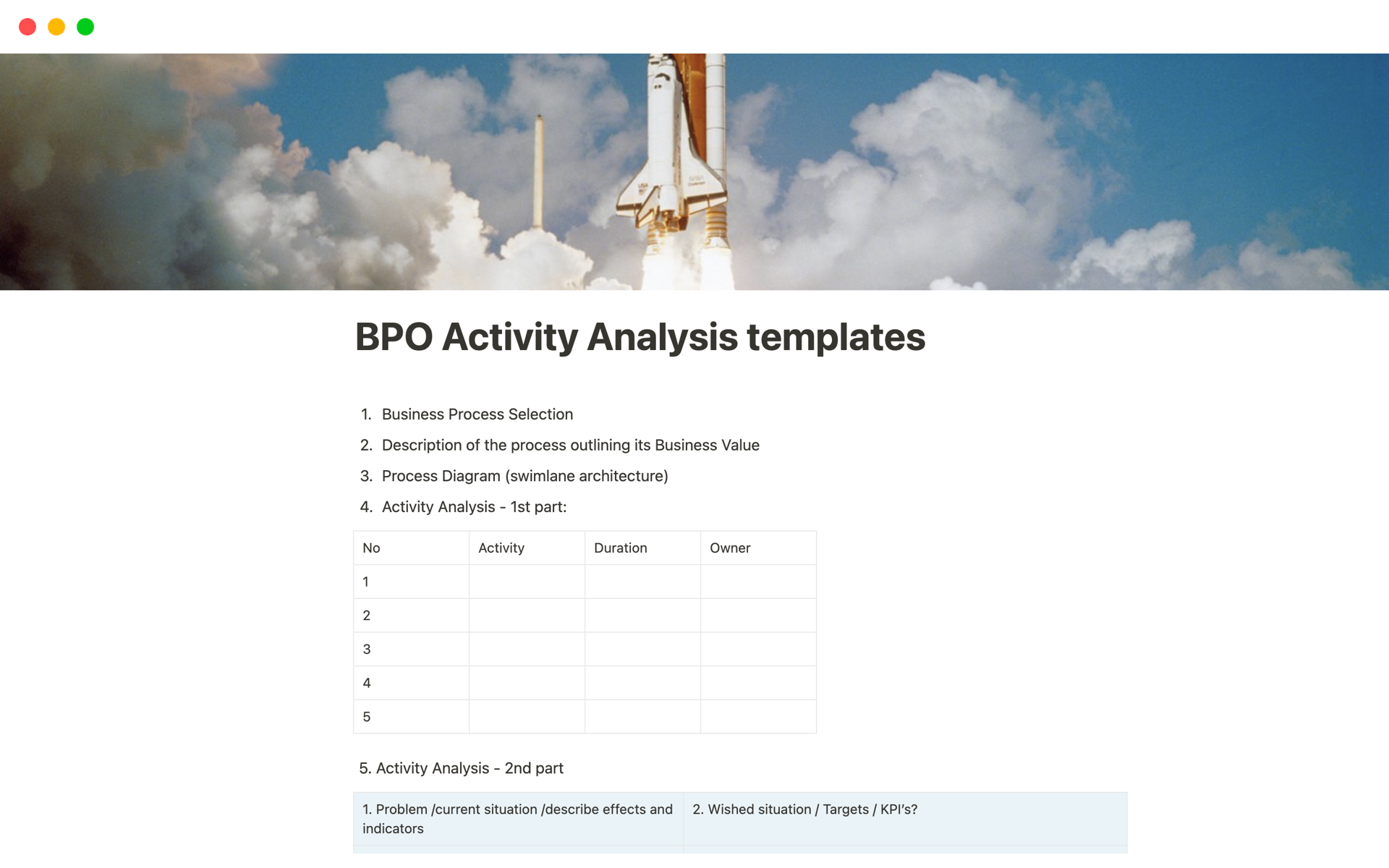 BPO Activity Analysis templates

1. Business Process Selection
2. Description of the process outlining its Business Value
3. Process Diagram (swimlane architecture)
4. Activity Analysis - 1st part:

| No | Activity | Duration | Owner |
|---|---|---|---|
| 1 | | | |
| 2 | | | |
| 3 | | | |
| 4 | | | |
| 5 | | | |

5. Activity Analysis - 2nd part

| 1. Problem /current situation /describe effects and indicators | 2. Wished situation / Targets / KPI's? |
|---|---|